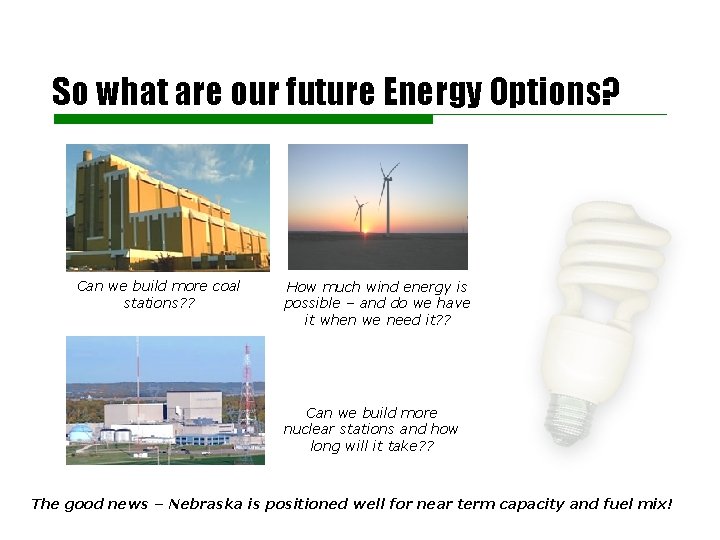 So what are our future Energy Options?

Can we build more coal stations??

How much wind energy is possible – and do we have it when we need it??

Can we build more nuclear stations and how long will it take??

The good news – Nebraska is positioned well for near term capacity and fuel mix!